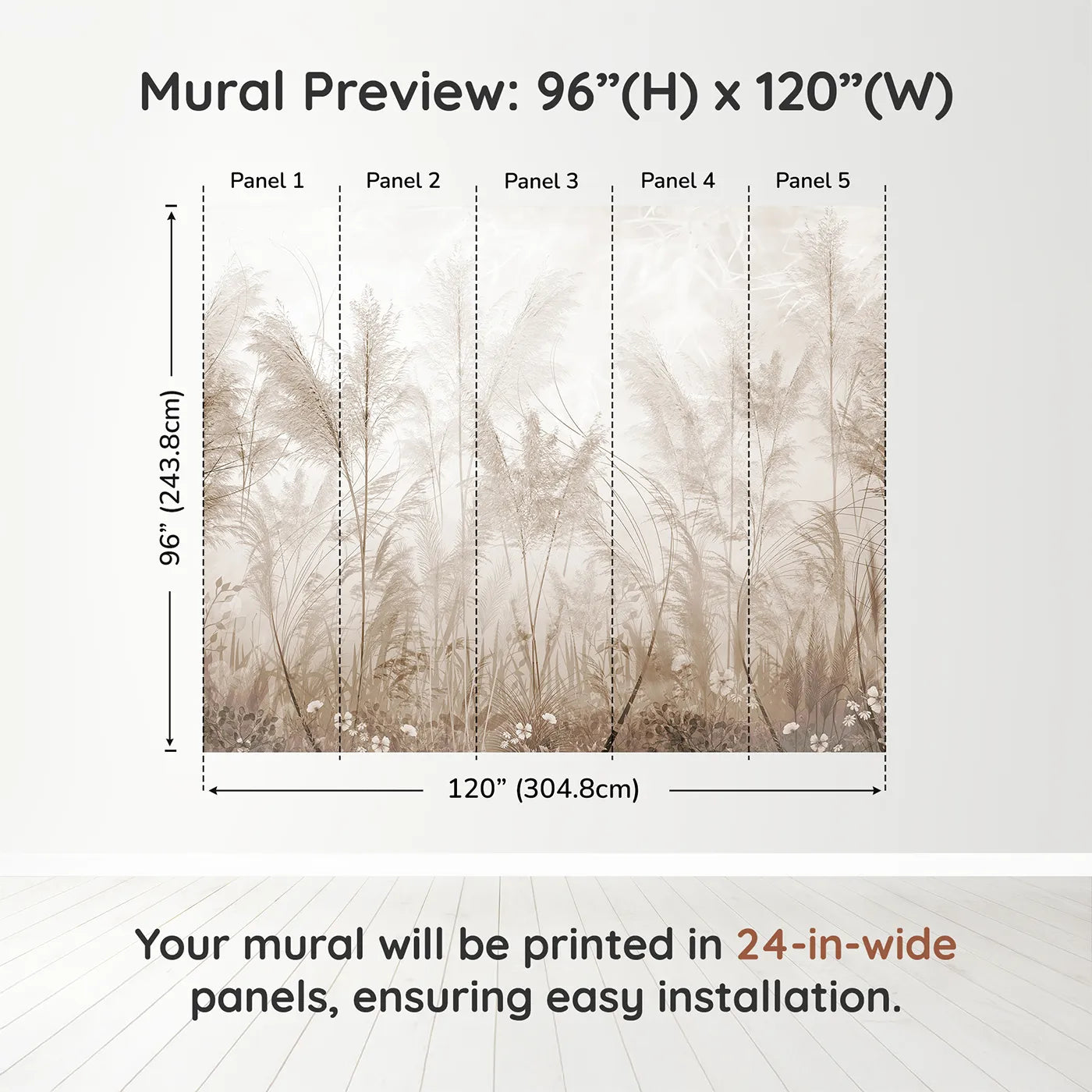 Mural Preview: 96”(H) x 120”(W)

Panel 1
Panel 2
Panel 3
Panel 4
Panel 5

96” (243.8cm)

120” (304.8cm)

Your mural will be printed in 24-in-wide panels, ensuring easy installation.